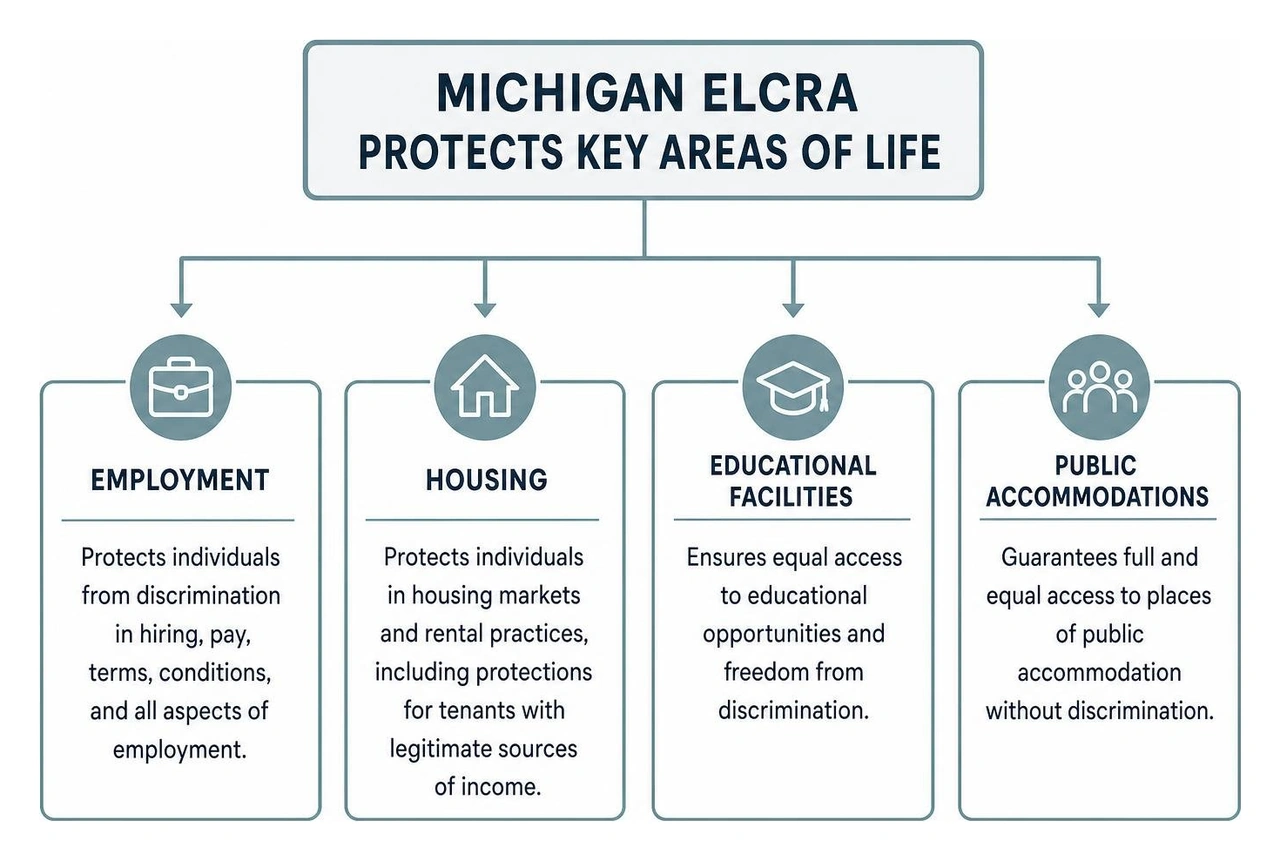 MICHIGAN ELCRA
PROTECTS KEY AREAS OF LIFE

EMPLOYMENT

Protects individuals from discrimination in hiring, pay, terms, conditions, and all aspects of employment.

HOUSING

Protects individuals in housing markets and rental practices, including protections for tenants with legitimate sources of income.

EDUCATIONAL FACILITIES

Ensures equal access to educational opportunities and freedom from discrimination.

PUBLIC ACCOMMODATIONS

Guarantees full and equal access to places of public accommodation without discrimination.